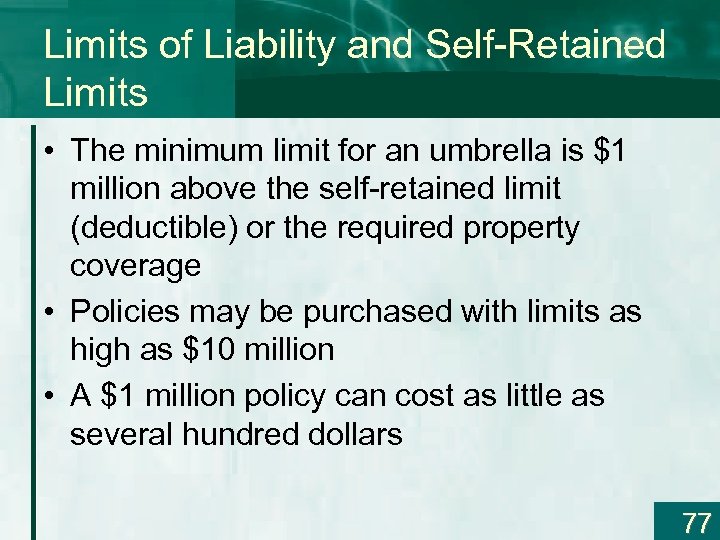 Limits of Liability and Self-Retained Limits

• The minimum limit for an umbrella is \$1 million above the self-retained limit (deductible) or the required property coverage

• Policies may be purchased with limits as high as \$10 million

• A \$1 million policy can cost as little as several hundred dollars

77